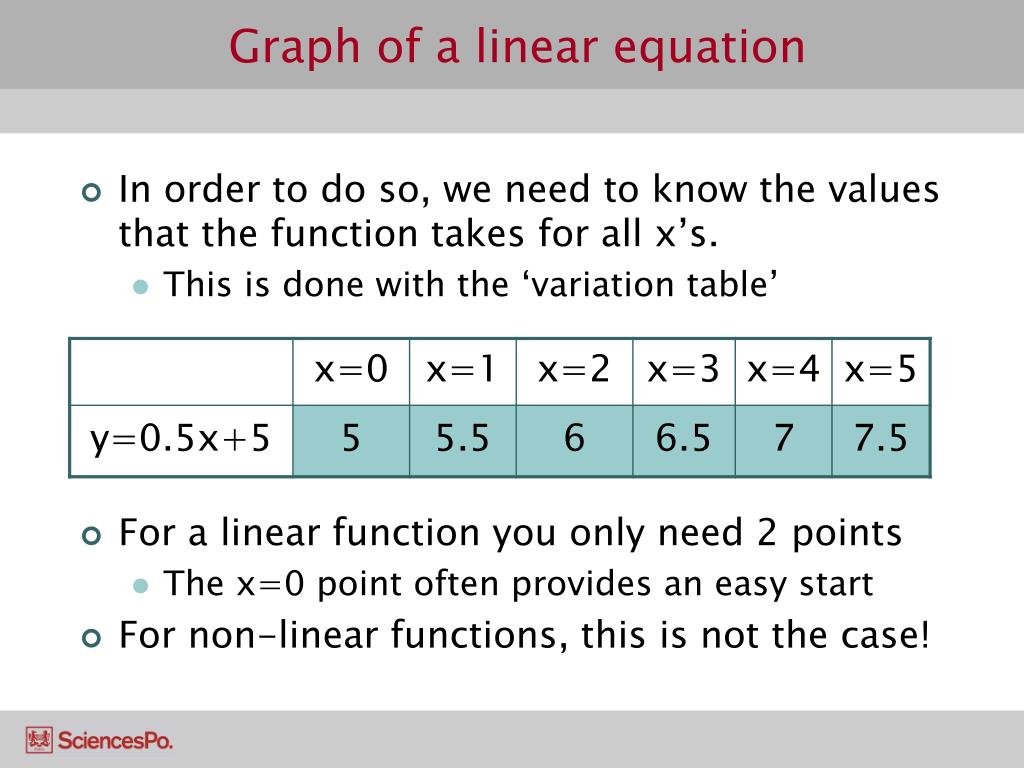 Graph of a linear equation

In order to do so, we need to know the values that the function takes for all x's.

This is done with the 'variation table'

| | x=0 | x=1 | x=2 | x=3 | x=4 | x=5 |
|---|---|---|---|---|---|---|
| y=0.5x+5 | 5 | 5.5 | 6 | 6.5 | 7 | 7.5 |

For a linear function you only need 2 points

The x=0 point often provides an easy start

For non-linear functions, this is not the case!

SciencesPo.